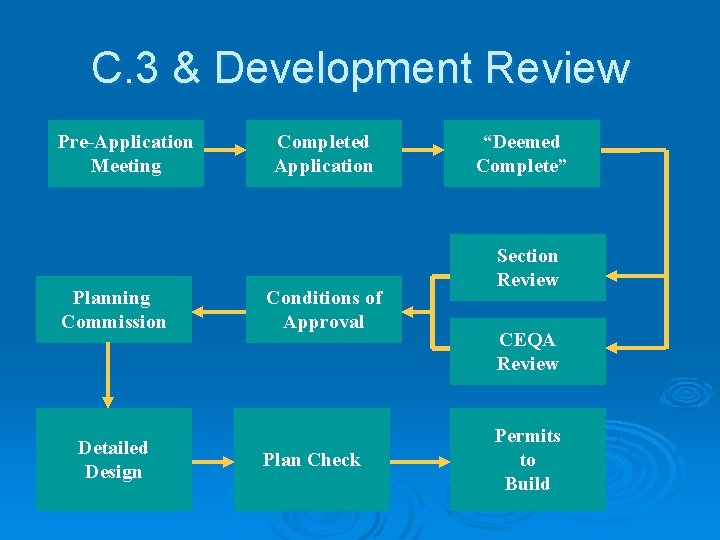 C.3 & Development Review

Pre-Application Meeting

Completed Application

“Deemed Complete”

Section Review

CEQA Review

Conditions of Approval

Planning Commission

Detailed Design

Plan Check

Permits to Build